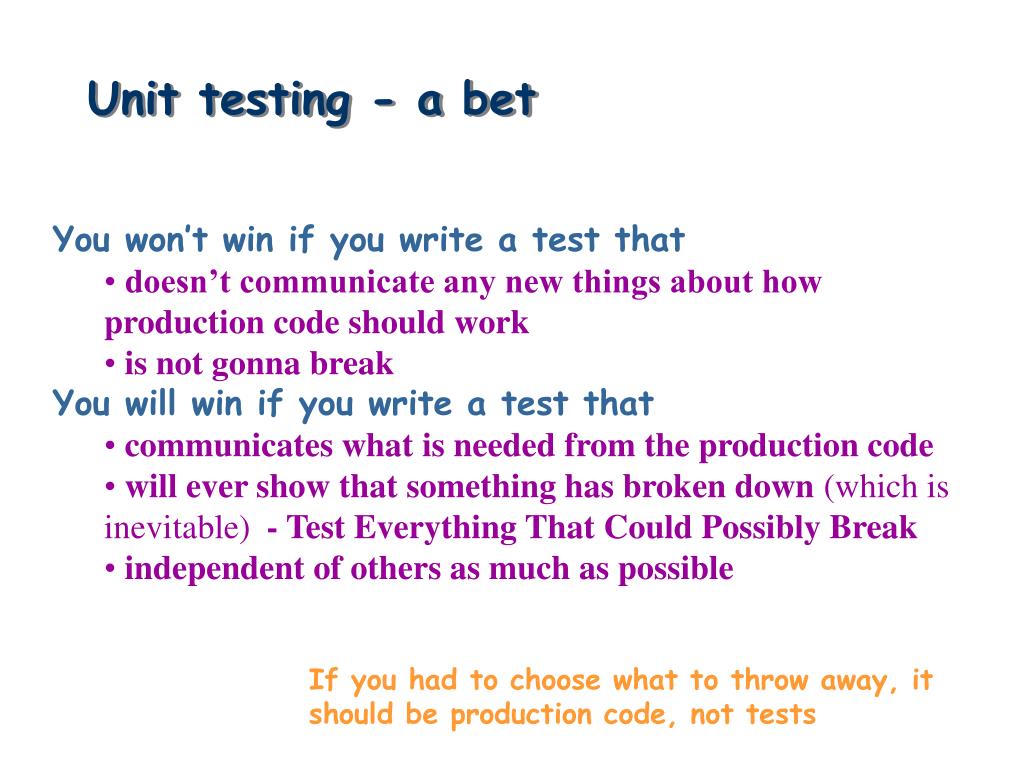 Unit testing - a bet

You won’t win if you write a test that
• doesn’t communicate any new things about how production code should work
• is not gonna break
You will win if you write a test that
• communicates what is needed from the production code
• will ever show that something has broken down (which is inevitable) - Test Everything That Could Possibly Break
• independent of others as much as possible

If you had to choose what to throw away, it should be production code, not tests